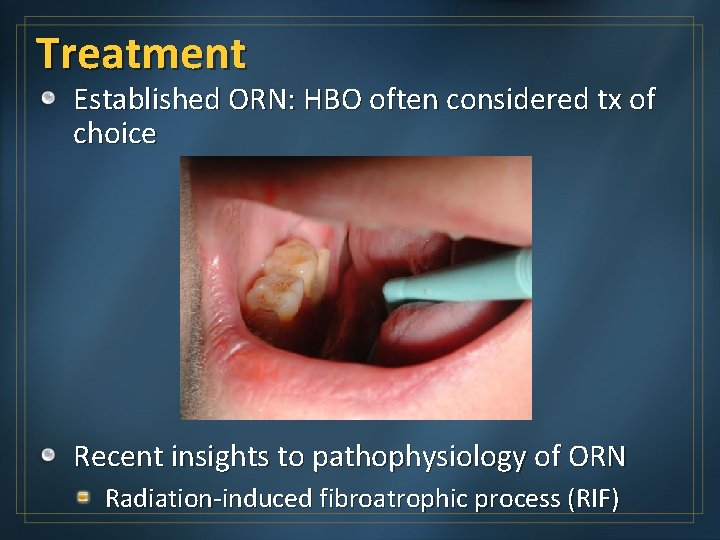 Treatment

Established ORN: HBO often considered tx of choice

Recent insights to pathophysiology of ORN

Radiation-induced fibroatrophic process (RIF)